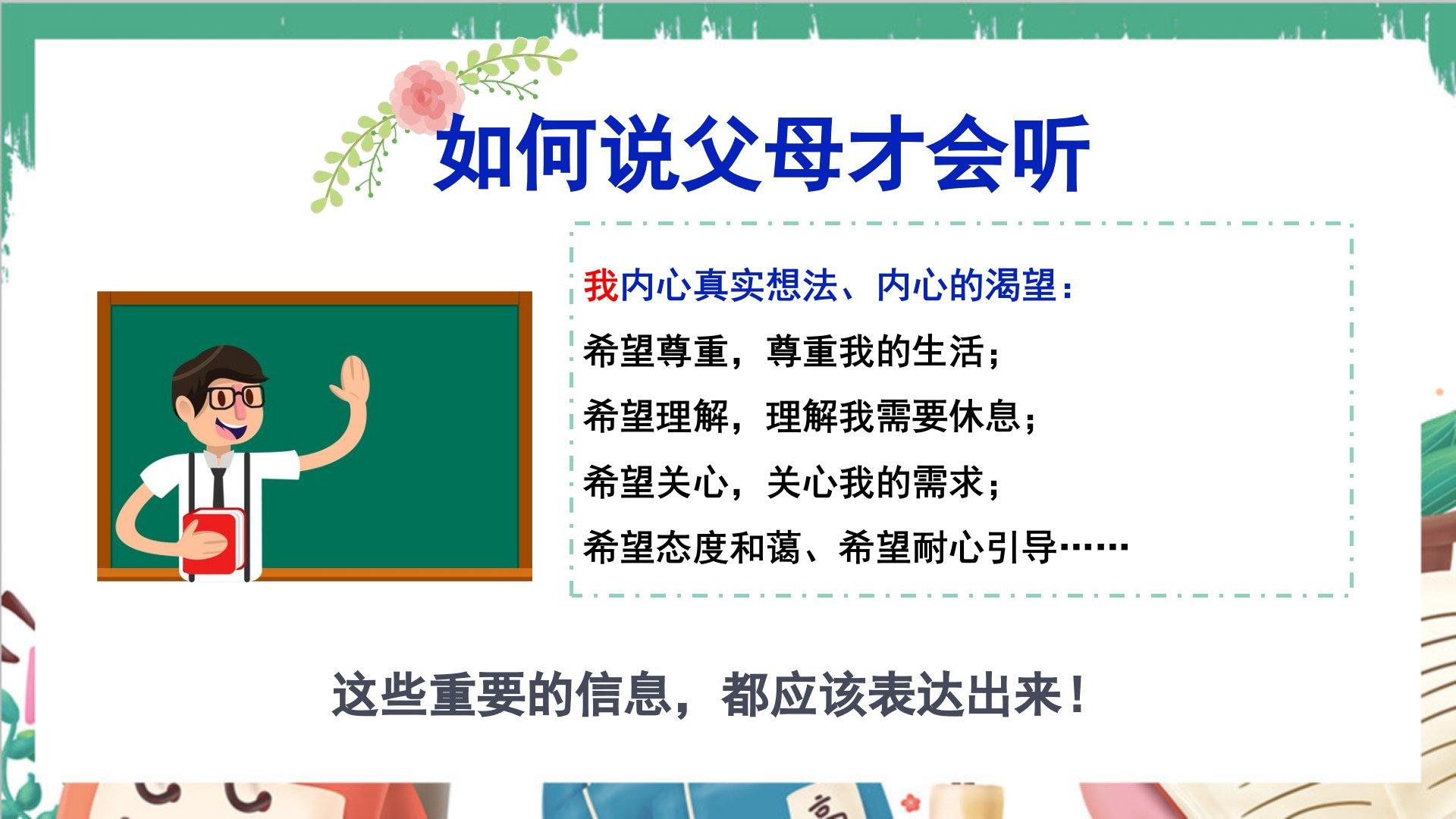 如何说父母才会听

我内心真实想法、内心的渴望：

希望尊重，尊重我的生活；

希望理解，理解我需要休息；

希望关心，关心我的需求；

希望态度和蔼、希望耐心引导……

这些重要的信息，都应该表达出来！